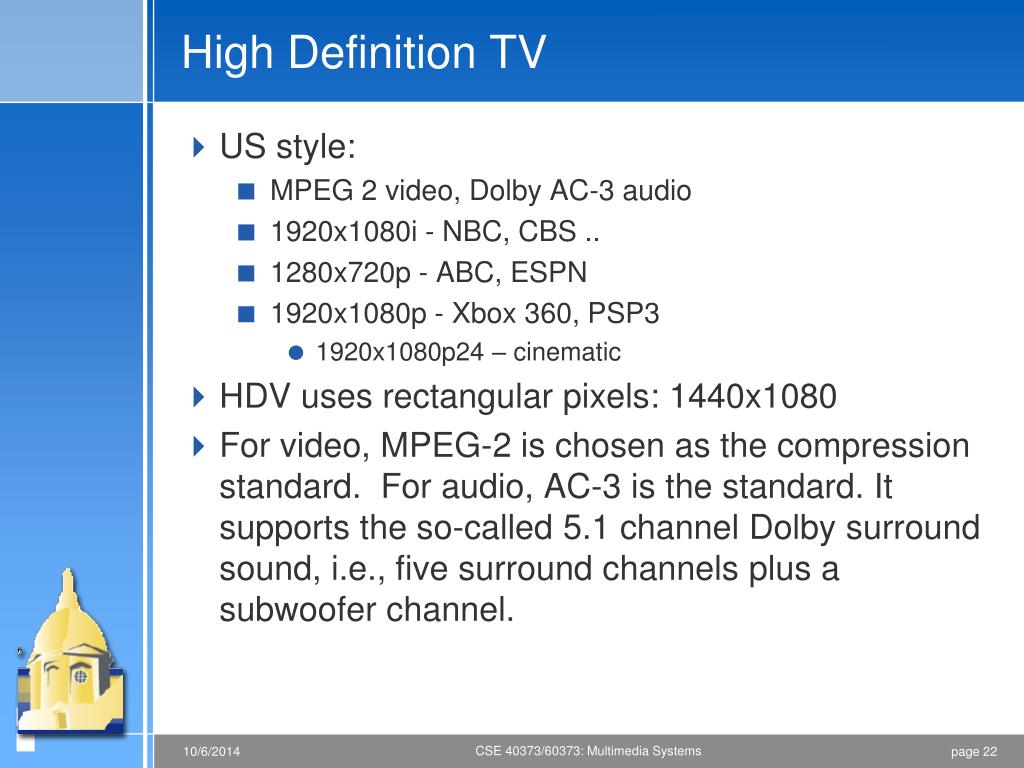 High Definition TV

US style:

MPEG 2 video, Dolby AC-3 audio

1920x1080i - NBC, CBS ..

1280x720p - ABC, ESPN

1920x1080p - Xbox 360, PSP3

1920x1080p24 – cinematic

HDV uses rectangular pixels: 1440x1080

For video, MPEG-2 is chosen as the compression standard. For audio, AC-3 is the standard. It supports the so-called 5.1 channel Dolby surround sound, i.e., five surround channels plus a subwoofer channel.

10/6/2014

CSE 40373/60373: Multimedia Systems

page 22